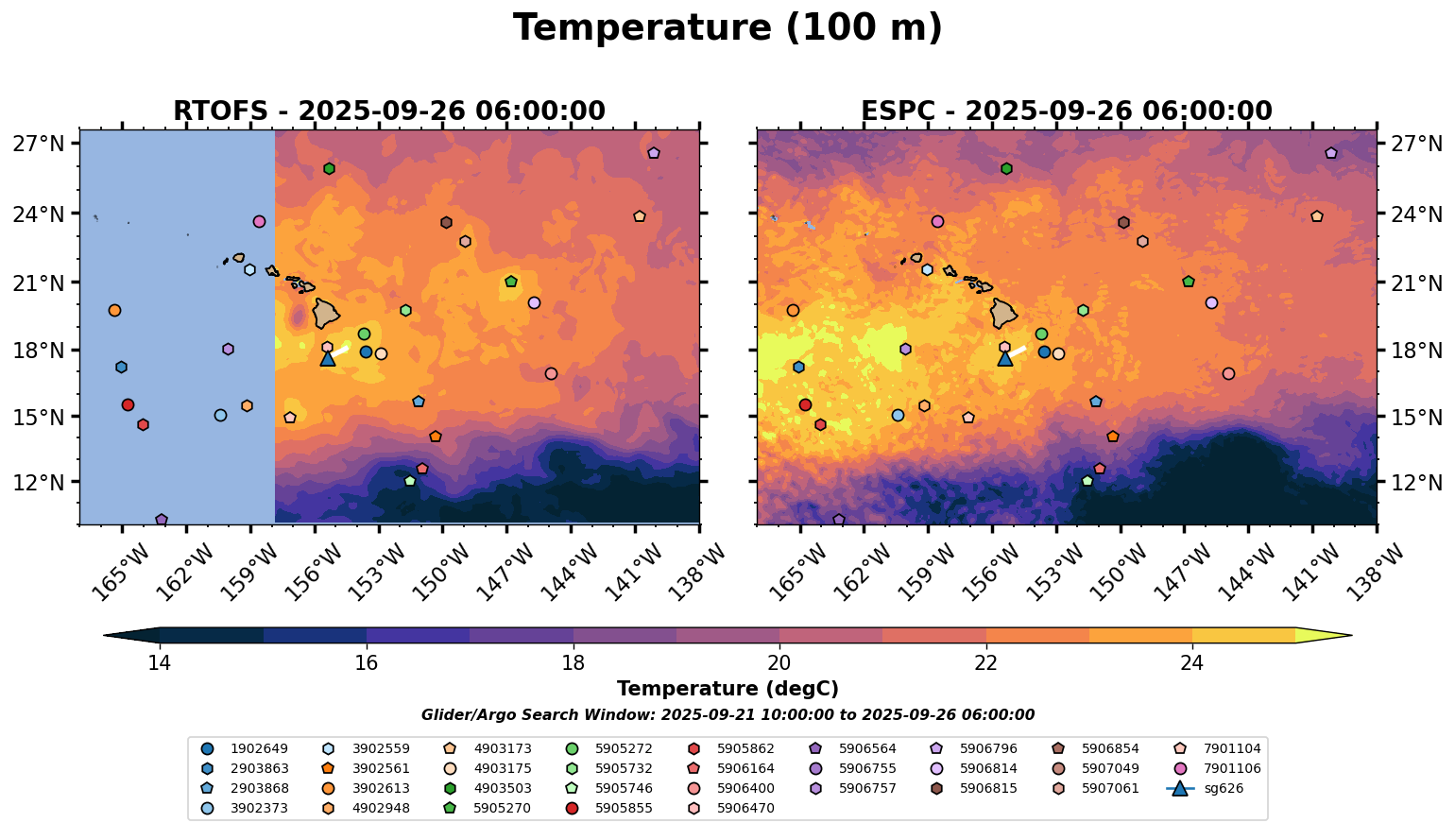 Temperature (100 m)

RTOFS - 2025-09-26 06:00:00

27°N
24°N
21°N
18°N
15°N
12°N

165°W 162°W 159°W 156°W 153°W 150°W 147°W 144°W 141°W 138°W

ESPC - 2025-09-26 06:00:00

27°N
24°N
21°N
18°N
15°N
12°N

165°W 162°W 159°W 156°W 153°W 150°W 147°W 144°W 141°W 138°W

14 16 18 20 22 24

Temperature (degC)

Glider/Argo Search Window: 2025-09-21 10:00:00 to 2025-09-26 06:00:00

1902649
2903863
2903868
3902373
3902559
3902561
3902613
4902948
4903173
4903175
4903503
5905270
5905272
5905732
5905746
5905855
5905862
5906164
5906400
5906470
5906564
5906755
5906757
5906796
5906814
5906815
5906854
5907049
5907061
7901104
7901106
sg626